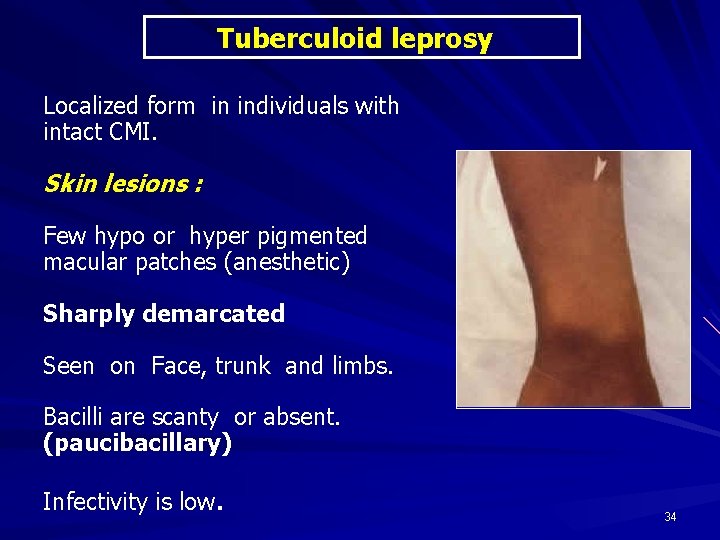 Tuberculoid leprosy

Localized form in individuals with intact CMI.

Skin lesions :

Few hypo or hyper pigmented macular patches (anesthetic)

Sharply demarcated

Seen on Face, trunk and limbs.

Bacilli are scanty or absent. (paucibacillary)

Infectivity is low.

34